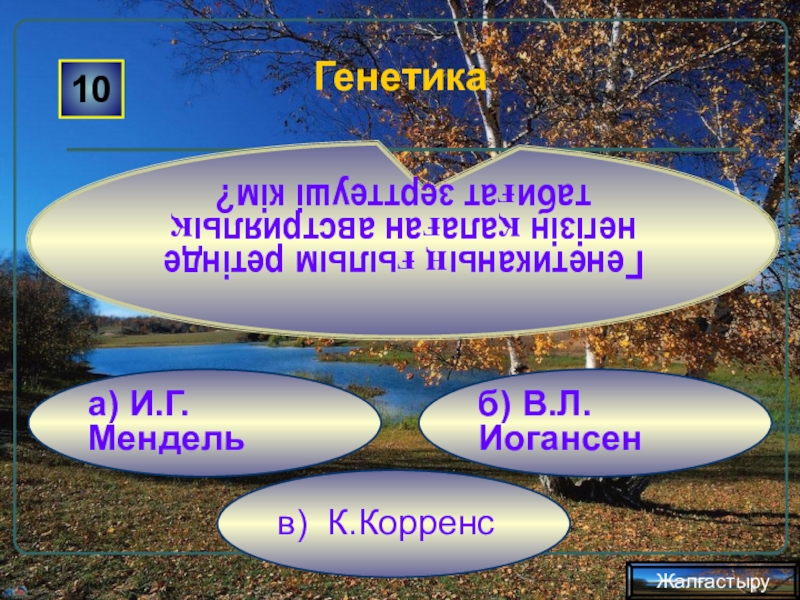 10

Генетика

Генетиканың ғылым ретінде негізін қалаған австриялық табиғат зерттеуші кім?

а) И.Г. Мендель

б) В.Л. Иогансен

в) К.Корренс

Жалғастыру